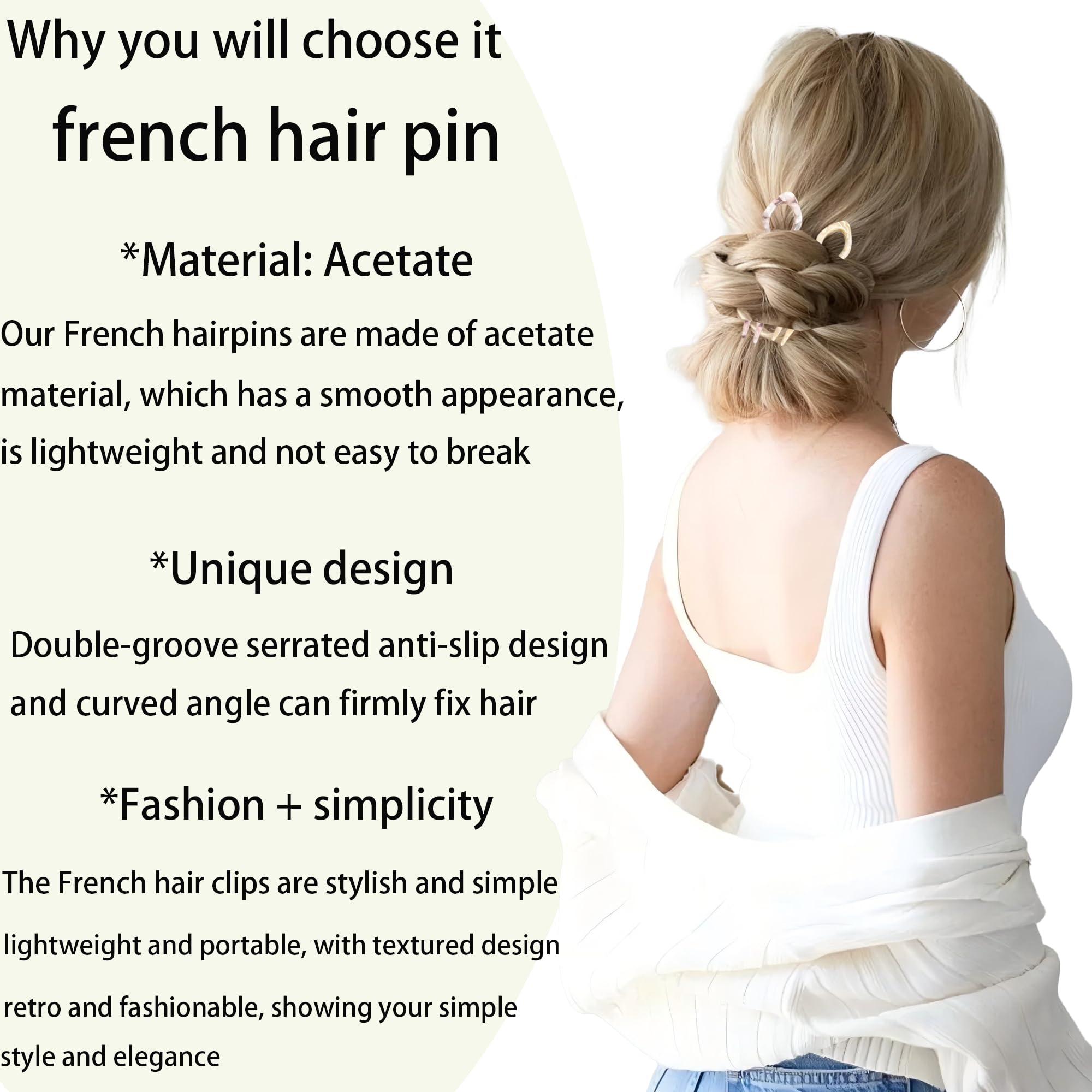 Why you will choose it
french hair pin

*Material: Acetate

Our French hairpins are made of acetate material, which has a smooth appearance, is lightweight and not easy to break

*Unique design

Double-groove serrated anti-slip design and curved angle can firmly fix hair

*Fashion + simplicity

The French hair clips are stylish and simple lightweight and portable, with textured design retro and fashionable, showing your simple style and elegance